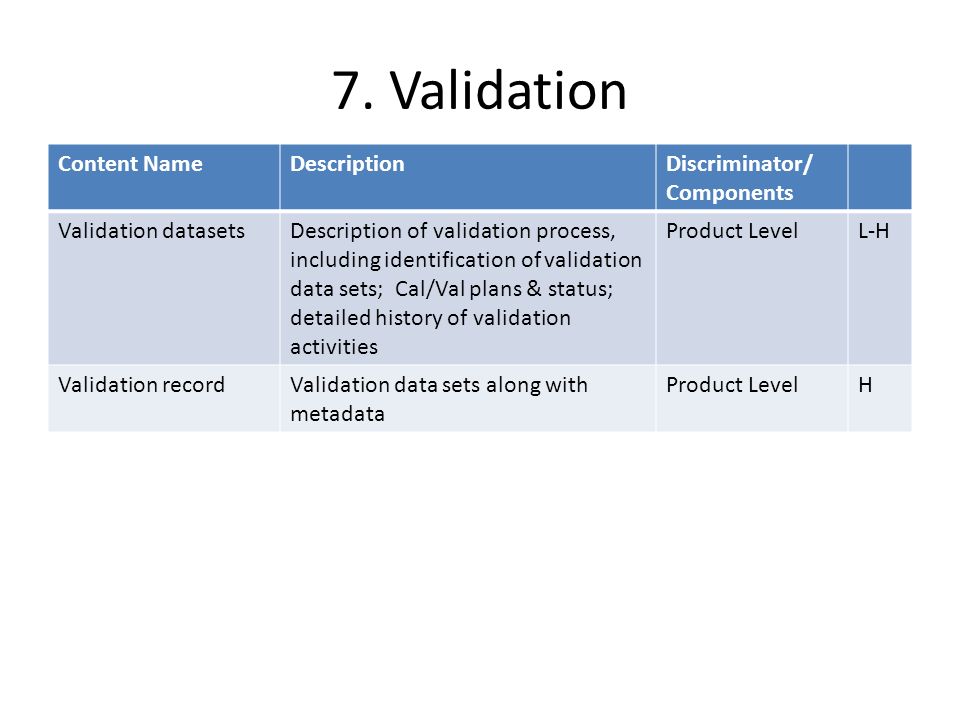 7. Validation

| Content Name | Description | Discriminator/ Components | |
|---|---|---|---|
| Validation datasets | Description of validation process, including identification of validation data sets; Cal/Val plans & status; detailed history of validation activities | Product Level | L-H |
| Validation record | Validation data sets along with metadata | Product Level | H |